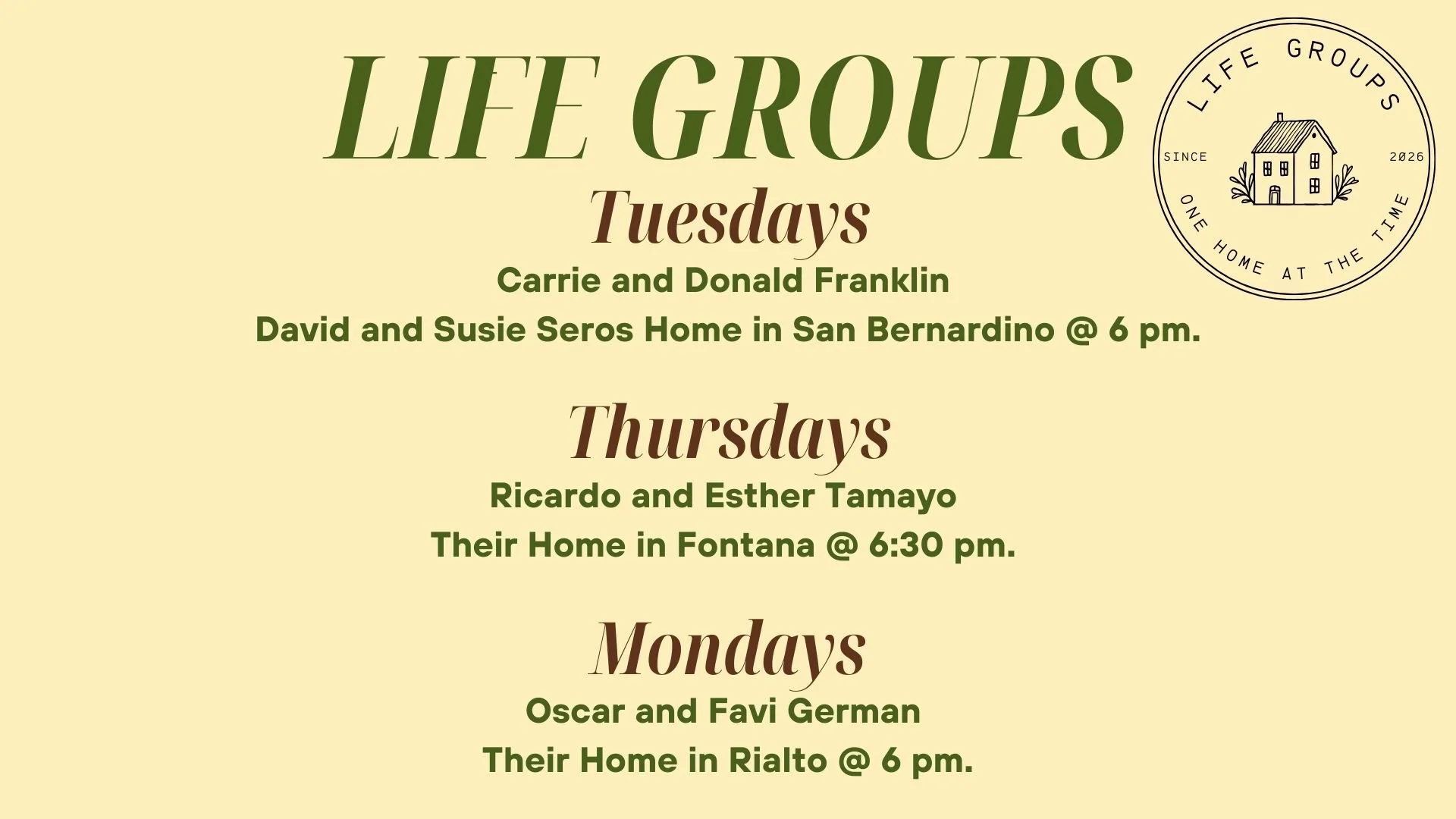 LIFE GROUPS

LIFE GROUPS
SINCE 2026
ONE HOME AT THE TIME

Tuesdays
Carrie and Donald Franklin
David and Susie Seros Home in San Bernardino @ 6 pm.

Thursdays
Ricardo and Esther Tamayo
Their Home in Fontana @ 6:30 pm.

Mondays
Oscar and Favi German
Their Home in Rialto @ 6 pm.